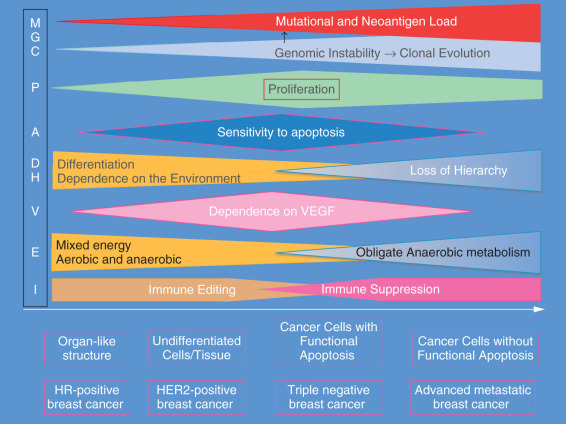 M
G
C
P
A
D
H
V
E
I

Mutational and Neoantigen Load
↑
Genomic Instability → Clonal Evolution

Proliferation

Sensitivity to apoptosis

Differentiation
Dependence on the Environment

Loss of Hierarchy

Dependence on VEGF

Mixed energy
Aerobic and anaerobic

Obligate Anaerobic metabolism

Immune Editing

Immune Suppression

Organ-like structure

Undifferentiated Cells/Tissue

Cancer Cells with Functional Apoptosis

Cancer Cells without Functional Apoptosis

HR-positive breast cancer

HER2-positive breast cancer

Triple negative breast cancer

Advanced metastatic breast cancer